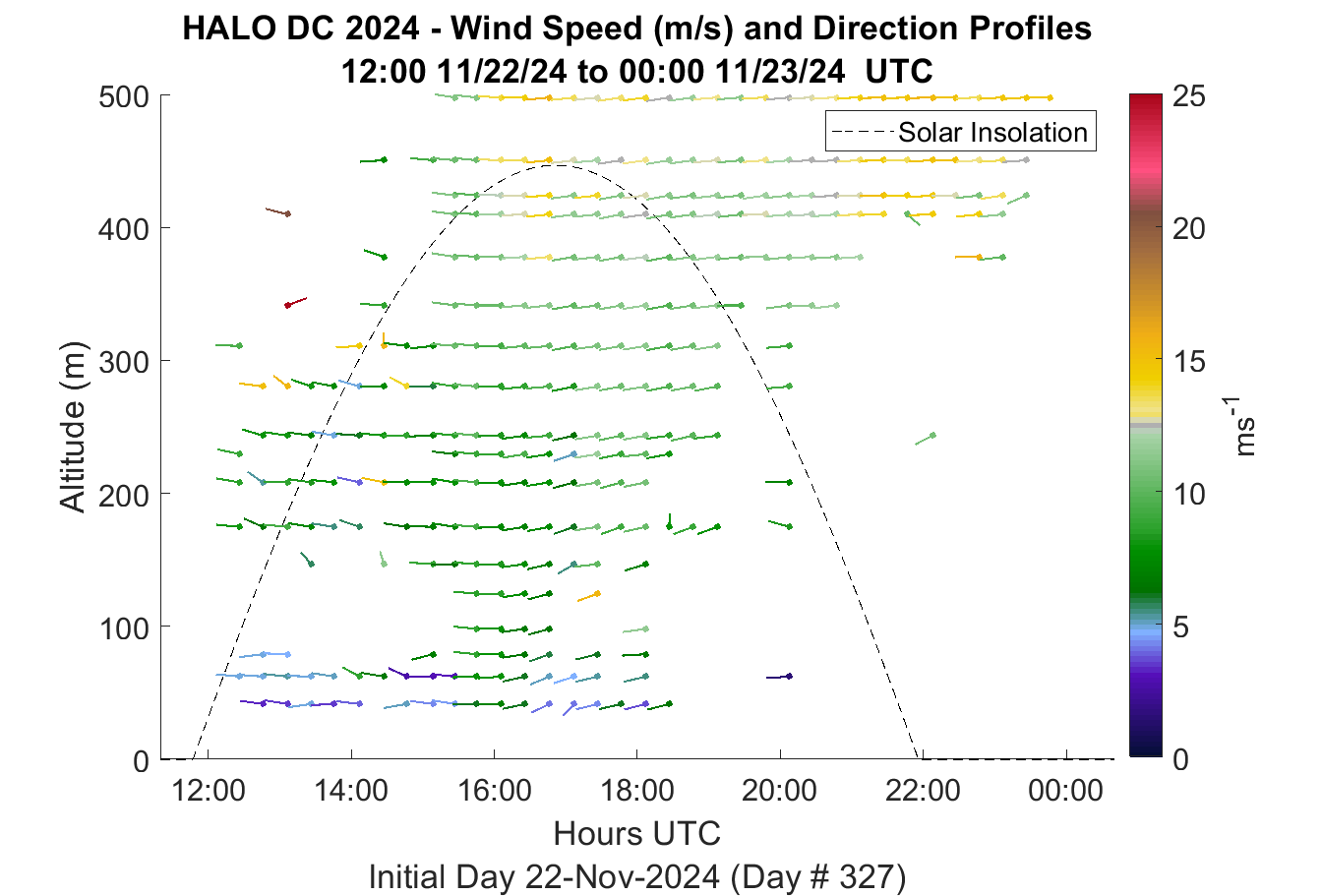 HALO DC 2024 - Wind Speed (m/s) and Direction Profiles
12:00 11/22/24 to 00:00 11/23/24 UTC

Solar Insolation

Altitude (m)

500
400
300
200
100
0

12:00
14:00
16:00
18:00
20:00
22:00
00:00

Hours UTC

Initial Day 22-Nov-2024 (Day # 327)

25
20
15
10
5
0

$ms^{-1}$